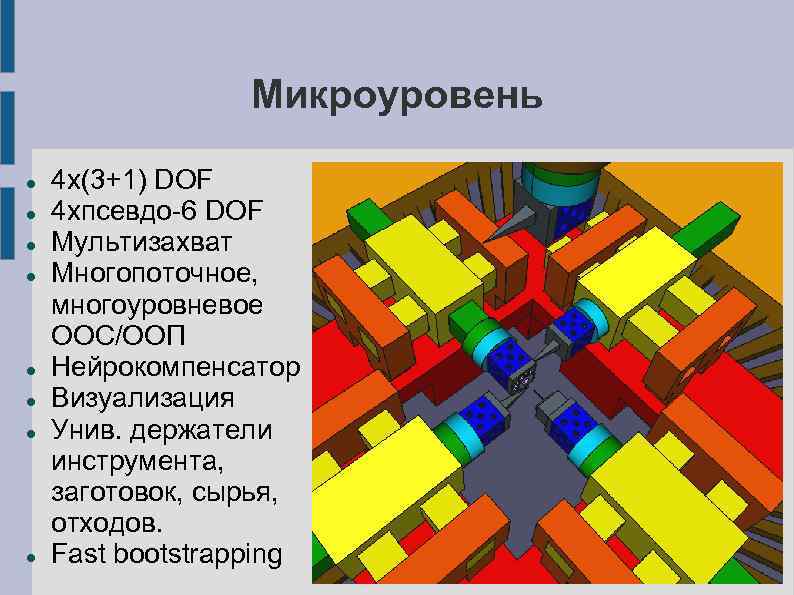 Микроуровень

- 4x(3+1) DOF
- 4xпсевдо-6 DOF
- Мультизахват
- Многопоточное, многоуровневое ООС/ООП
- Нейрокомпенсатор
- Визуализация
- Унив. держатели инструмента, заготовок, сырья, отходов.
- Fast bootstrapping